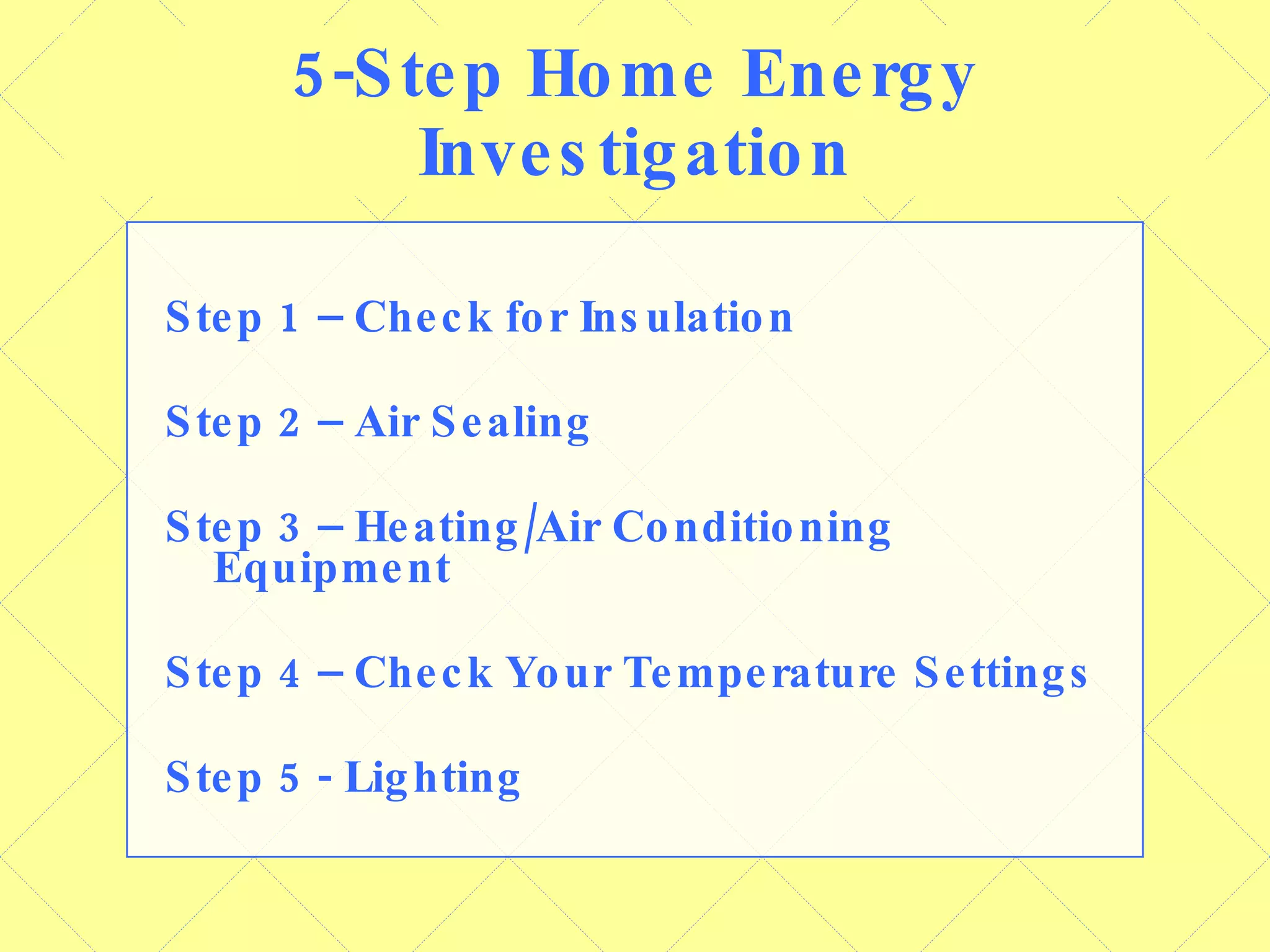 5-Step Home Energy Investigation

Step 1 – Check for Insulation

Step 2 – Air Sealing

Step 3 – Heating/Air Conditioning Equipment

Step 4 – Check Your Temperature Settings

Step 5 - Lighting